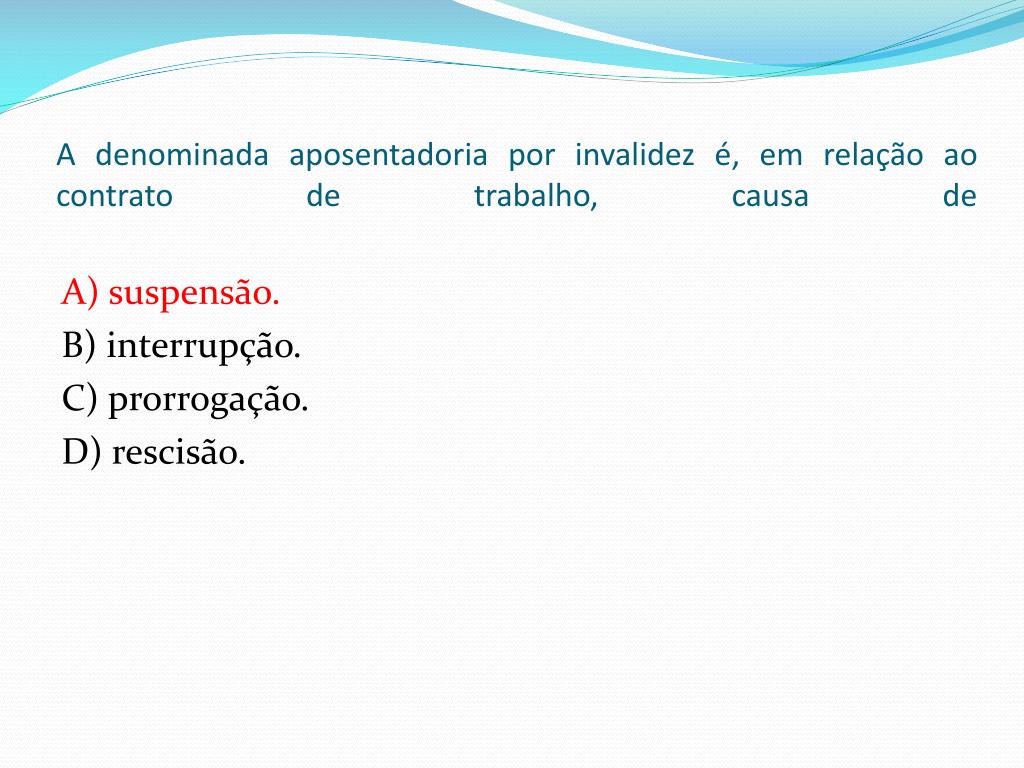 A denominada aposentadoria por invalidez é, em relação ao contrato de trabalho, causa de

A) suspensão.
B) interrupção.
C) prorrogação.
D) rescisão.